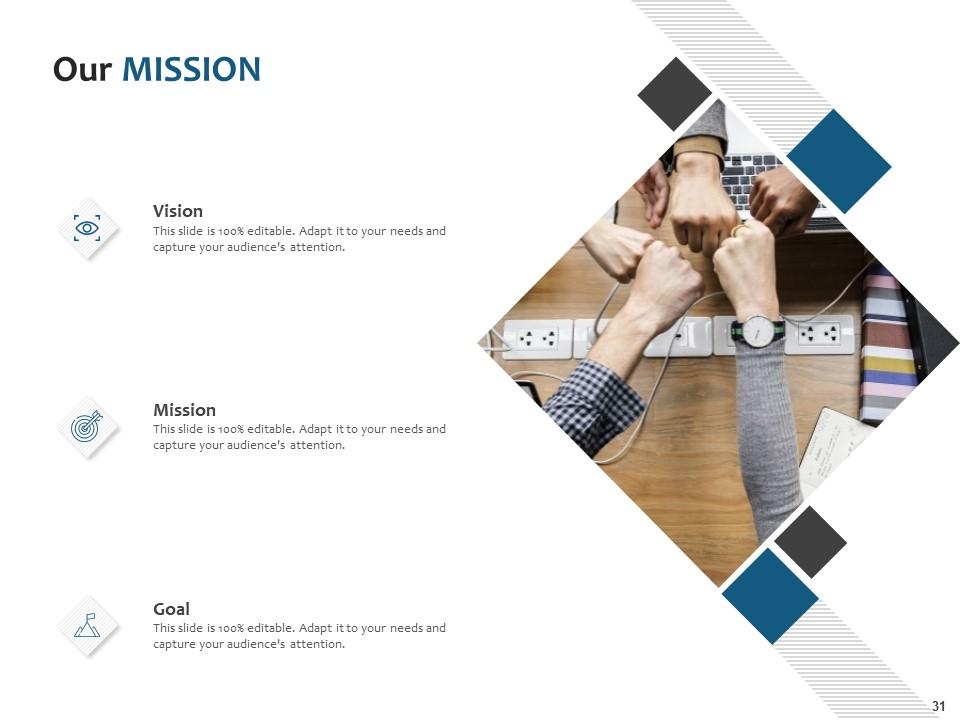 Our MISSION

Vision
This slide is 100% editable. Adapt it to your needs and capture your audience's attention.

Mission
This slide is 100% editable. Adapt it to your needs and capture your audience's attention.

Goal
This slide is 100% editable. Adapt it to your needs and capture your audience's attention.

31